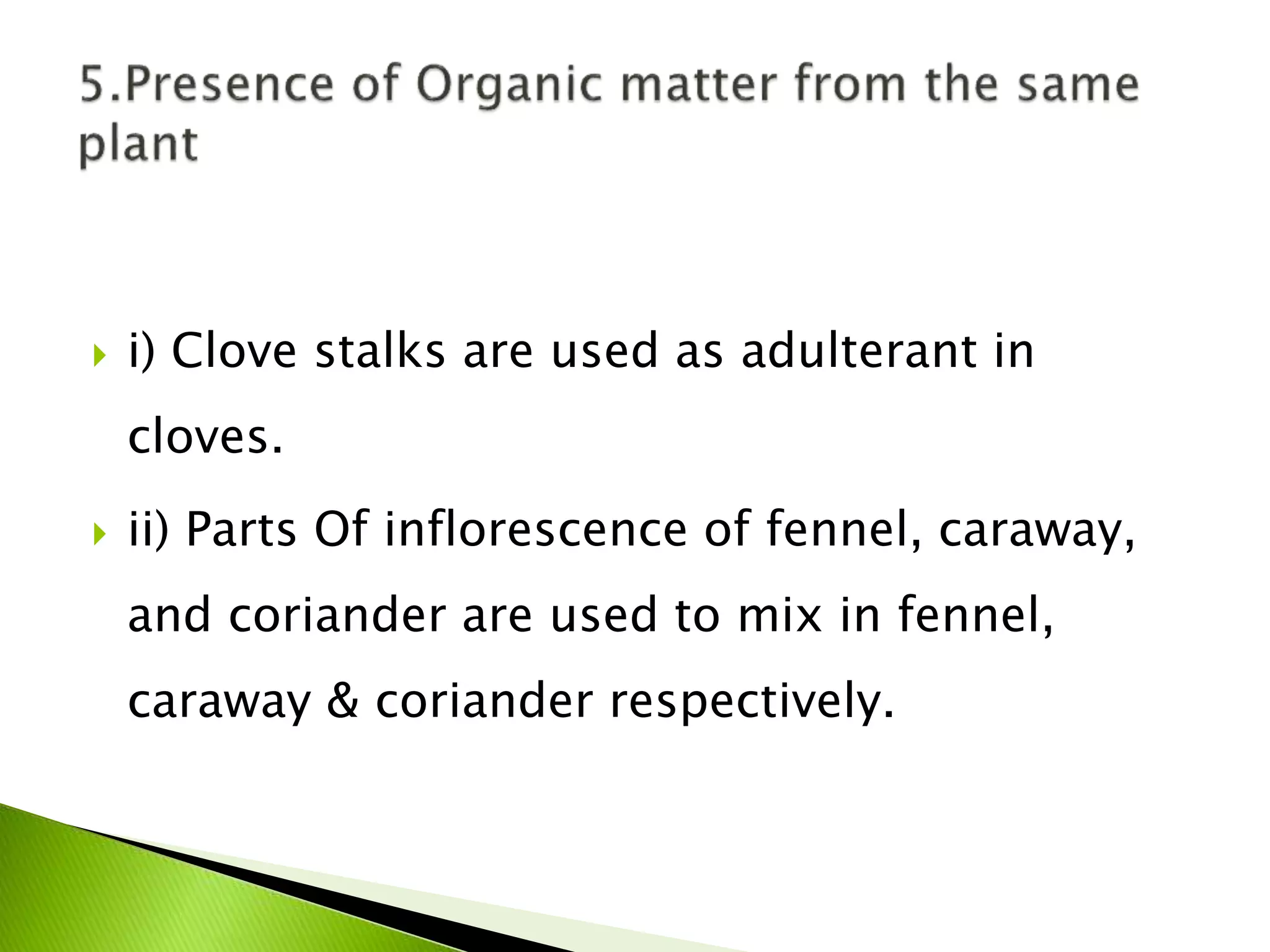 5.Presence of Organic matter from the same plant

i) Clove stalks are used as adulterant in cloves.

ii) Parts Of inflorescence of fennel, caraway, and coriander are used to mix in fennel, caraway & coriander respectively.